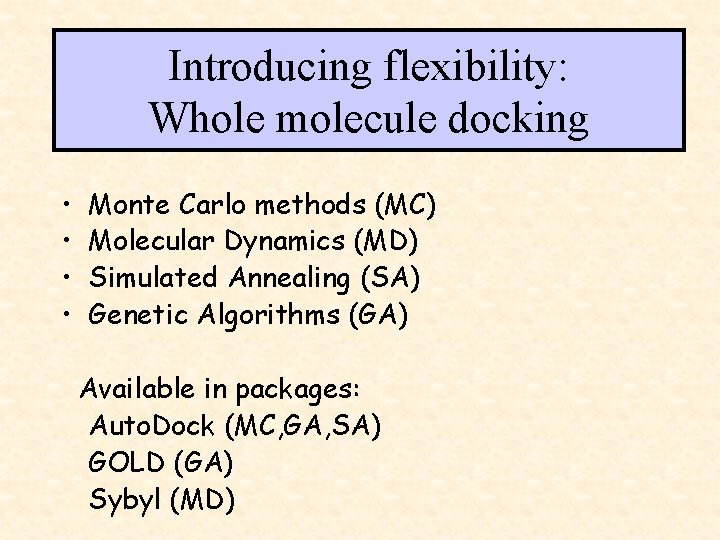 Introducing flexibility:
Whole molecule docking

• Monte Carlo methods (MC)
• Molecular Dynamics (MD)
• Simulated Annealing (SA)
• Genetic Algorithms (GA)

Available in packages:
AutoDock (MC,GA,SA)
GOLD (GA)
Sybyl (MD)